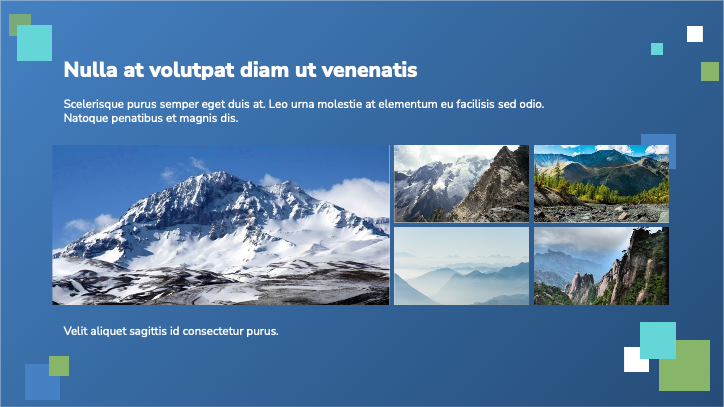 Nulla at volutpat diam ut venenatis

Scelerisque purus semper eget duis at. Leo urna molestie at elementum eu facilisis sed odio. Natoque penatibus et magnis dis.

Velit aliquet sagittis id consectetur purus.